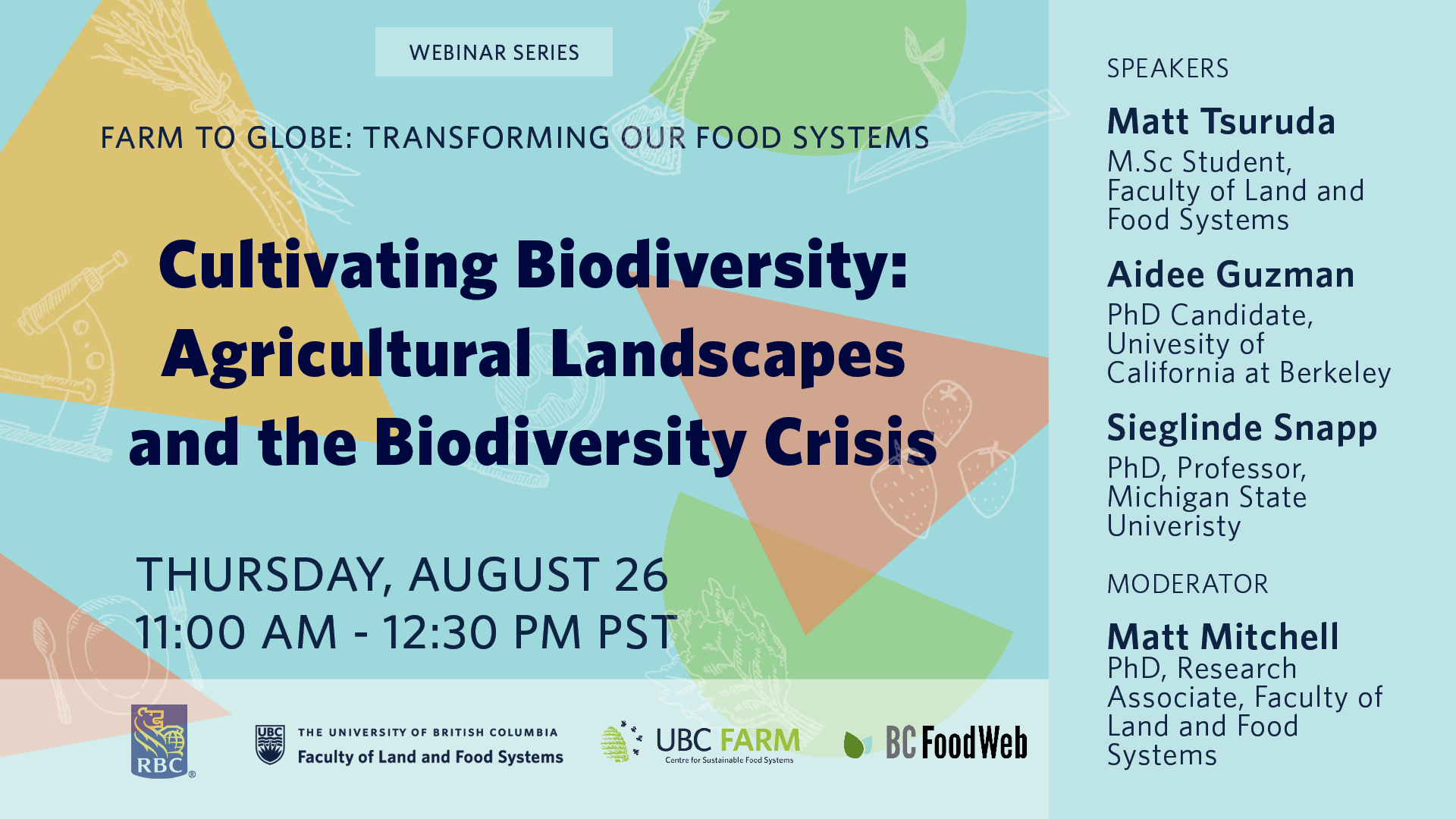 WEBINAR SERIES

FARM TO GLOBE: TRANSFORMING OUR FOOD SYSTEMS

Cultivating Biodiversity: Agricultural Landscapes and the Biodiversity Crisis

THURSDAY, AUGUST 26
11:00 AM - 12:30 PM PST

RBC

UBC THE UNIVERSITY OF BRITISH COLUMBIA
Faculty of Land and Food Systems

UBC FARM
Centre for Sustainable Food Systems

BC FoodWeb

SPEAKERS

Matt Tsuruda
M.Sc Student, Faculty of Land and Food Systems

Aidee Guzman
PhD Candidate, University of California at Berkeley

Sieglinde Snapp
PhD, Professor, Michigan State Univeristy

MODERATOR

Matt Mitchell
PhD, Research Associate, Faculty of Land and Food Systems